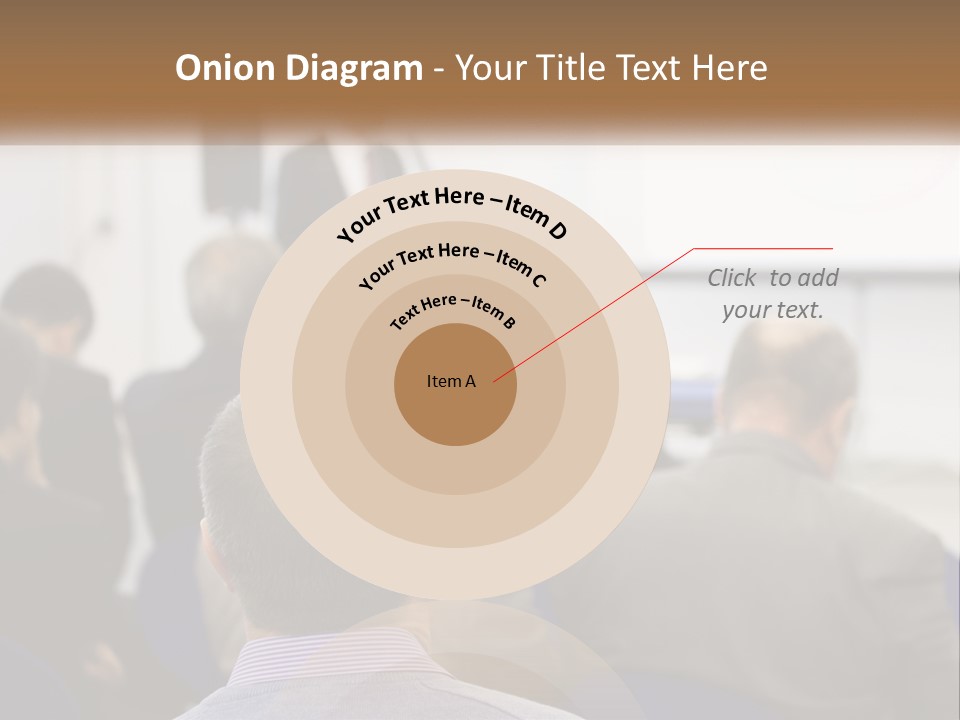 Onion Diagram - Your Title Text Here

Your Text Here – Item D

Your Text Here – Item C

Text Here – Item B

Item A

Click to add your text.